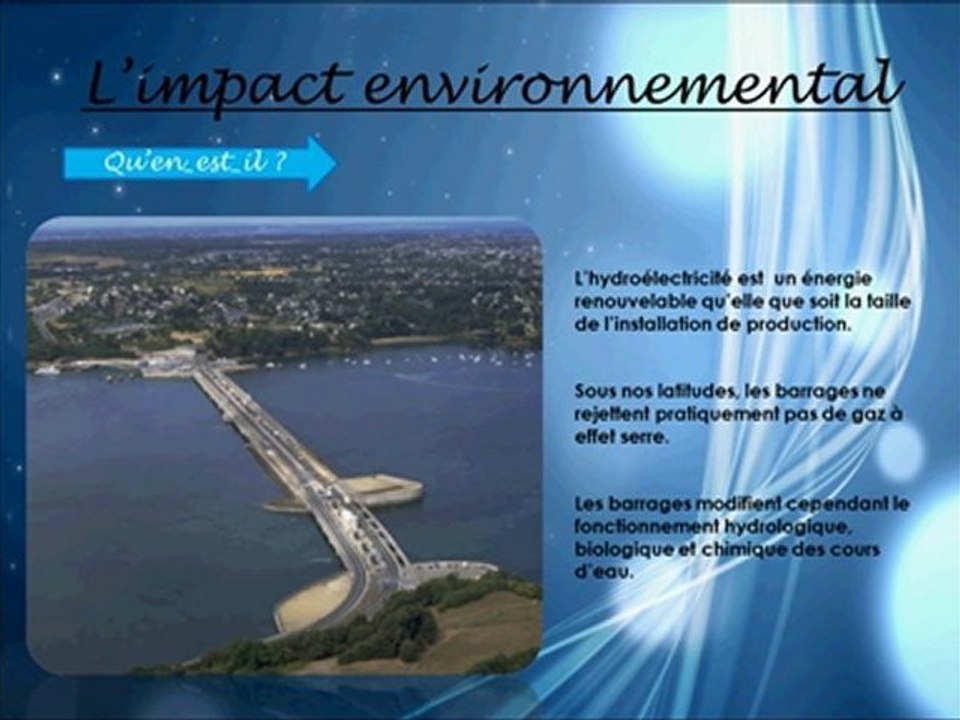 L'impact environnemental

Qu'en_est_il ?

L'hydroélectricité est un énergie renouvelable qu'elle que soit la taille de l'installation de production.

Sous nos latitudes, les barrages ne rejettent pratiquement pas de gaz à effet serre.

Les barrages modifient cependant le fonctionnement hydrologique, biologique et chimique des cours d'eau.